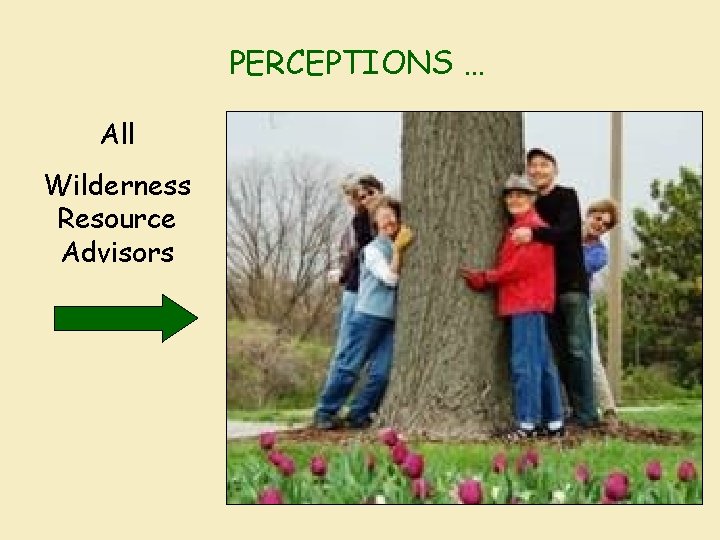 PERCEPTIONS ...

All

Wilderness Resource Advisors